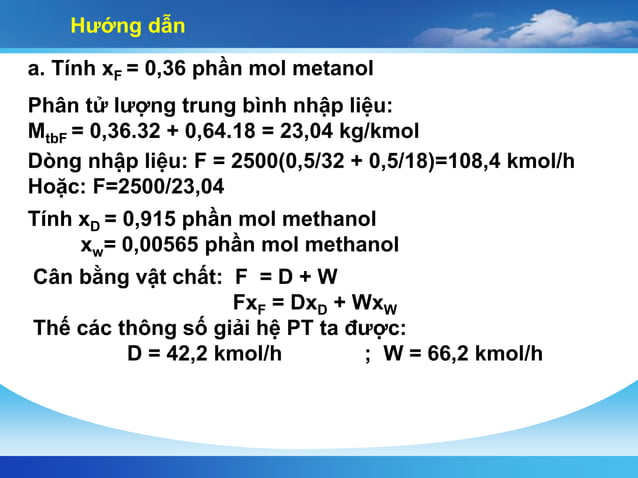 Hướng dẫn

a. Tính $x_F$ = 0,36 phần mol metanol

Phân tử lượng trung bình nhập liệu:
$M_{tbF}$ = 0,36.32 + 0,64.18 = 23,04 kg/kmol
Dòng nhập liệu: F = 2500(0,5/32 + 0,5/18)=108,4 kmol/h
Hoặc: F=2500/23,04

Tính $x_D$ = 0,915 phần mol methanol
$x_w$= 0,00565 phần mol methanol

Cân bằng vật chất: F = D + W
$Fx_F = Dx_D + Wx_W$
Thế các thông số giải hệ PT ta được:
D = 42,2 kmol/h ; W = 66,2 kmol/h